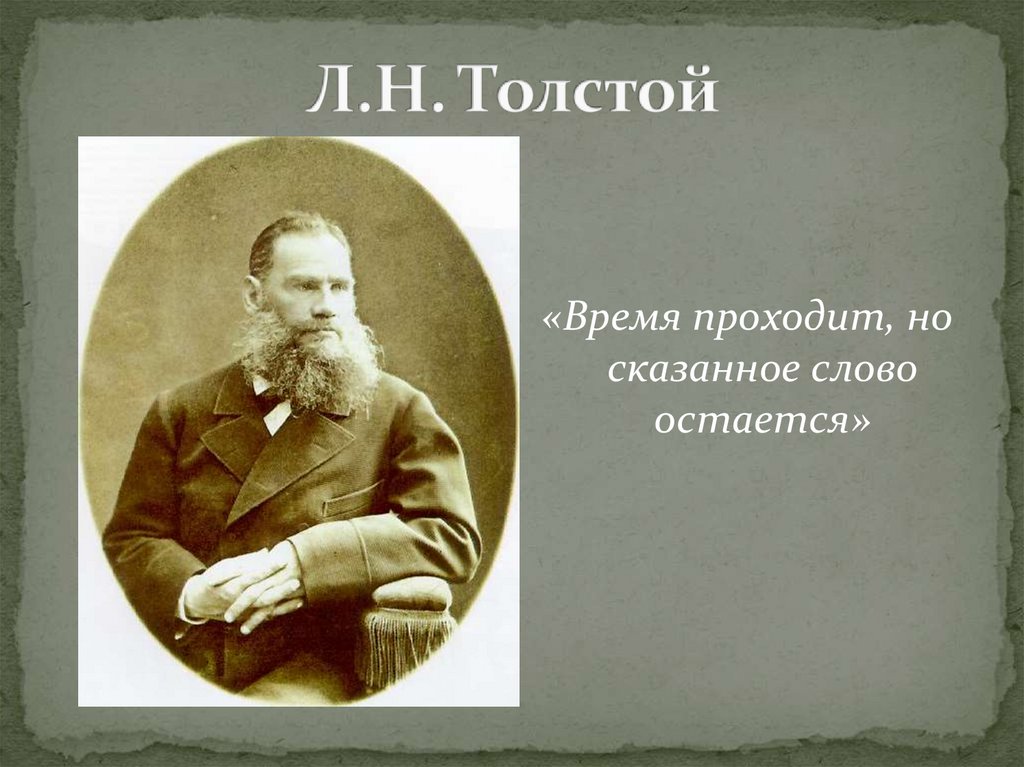 Л.Н. Толстой

«Время проходит, но сказанное слово остается»